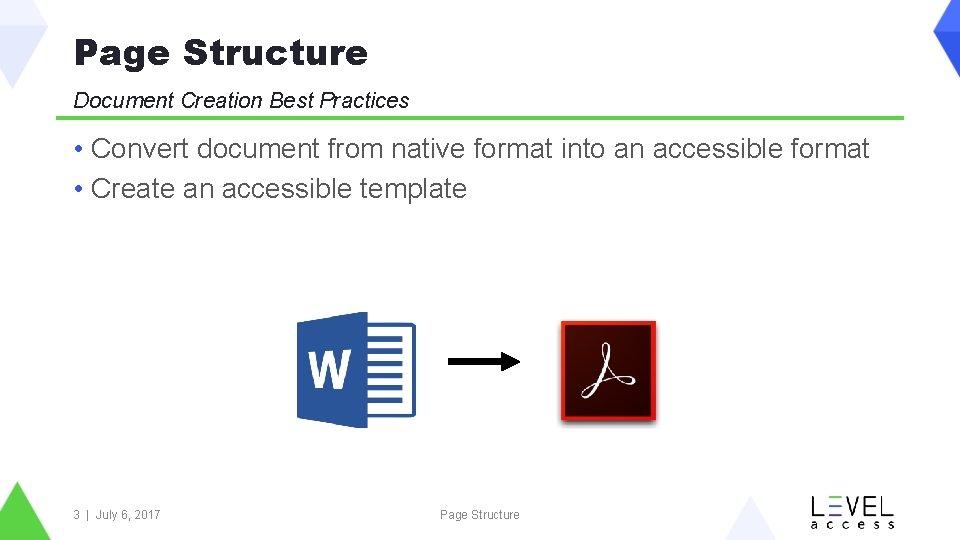 Page Structure

Document Creation Best Practices

• Convert document from native format into an accessible format
• Create an accessible template

W

3 | July 6, 2017

Page Structure

LEVEL
access